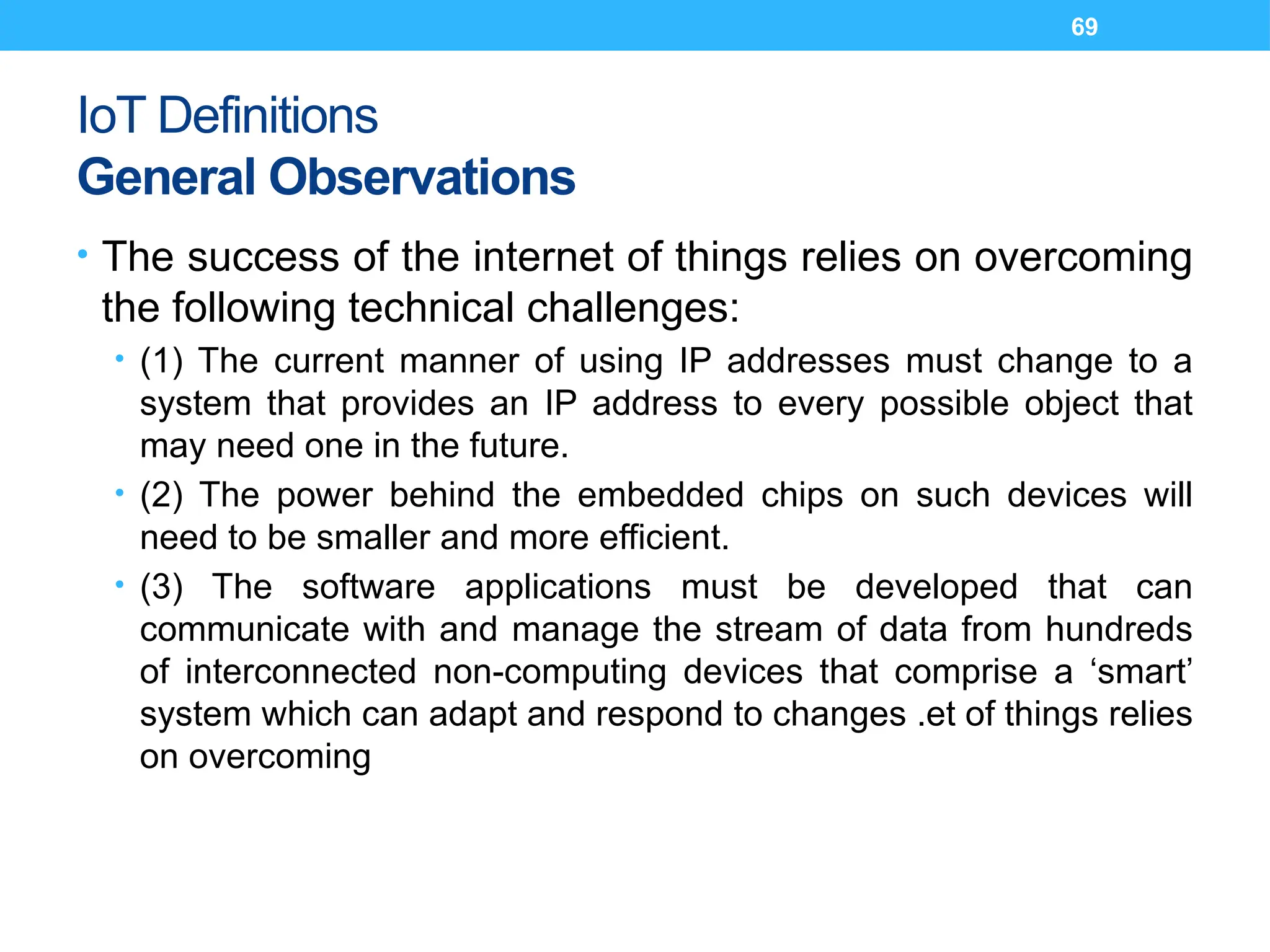 69

IoT Definitions
General Observations

• The success of the internet of things relies on overcoming the following technical challenges:
• (1) The current manner of using IP addresses must change to a system that provides an IP address to every possible object that may need one in the future.
• (2) The power behind the embedded chips on such devices will need to be smaller and more efficient.
• (3) The software applications must be developed that can communicate with and manage the stream of data from hundreds of interconnected non-computing devices that comprise a ‘smart’ system which can adapt and respond to changes .et of things relies on overcoming